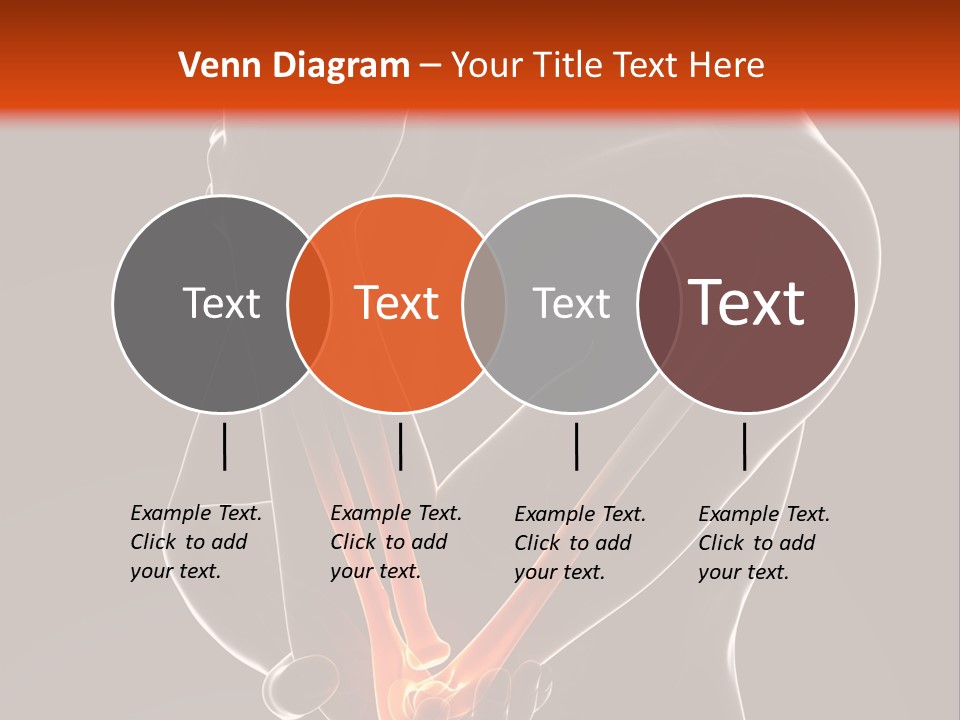 Venn Diagram – Your Title Text Here

Text

Text

Text

Text

Example Text. Click to add your text.

Example Text. Click to add your text.

Example Text. Click to add your text.

Example Text. Click to add your text.